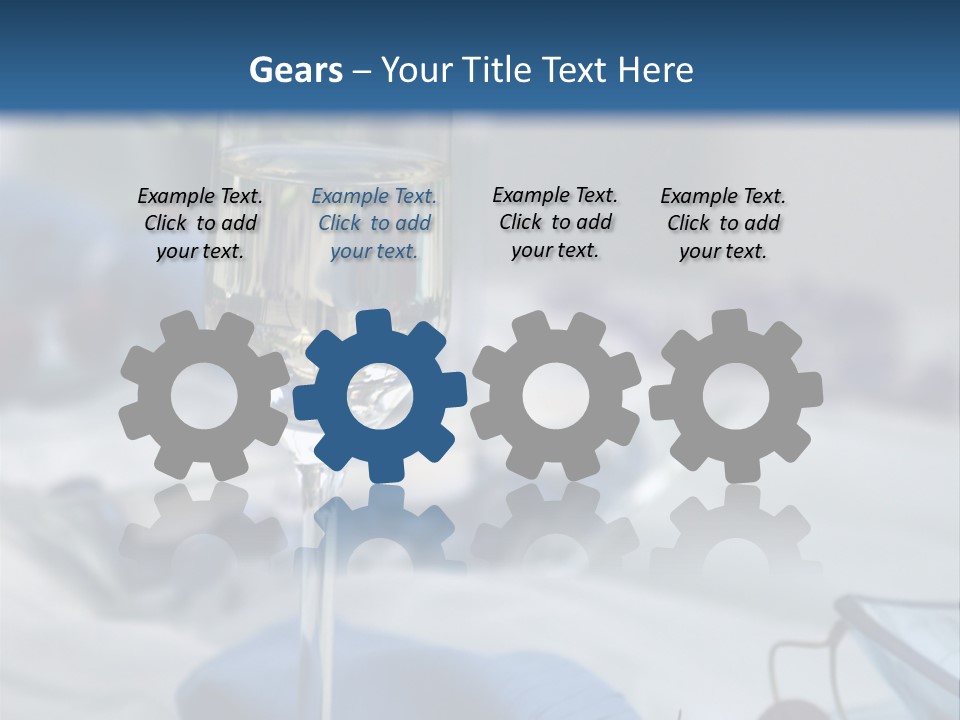 Gears – Your Title Text Here

Example Text. Click to add your text.

Example Text. Click to add your text.

Example Text. Click to add your text.

Example Text. Click to add your text.